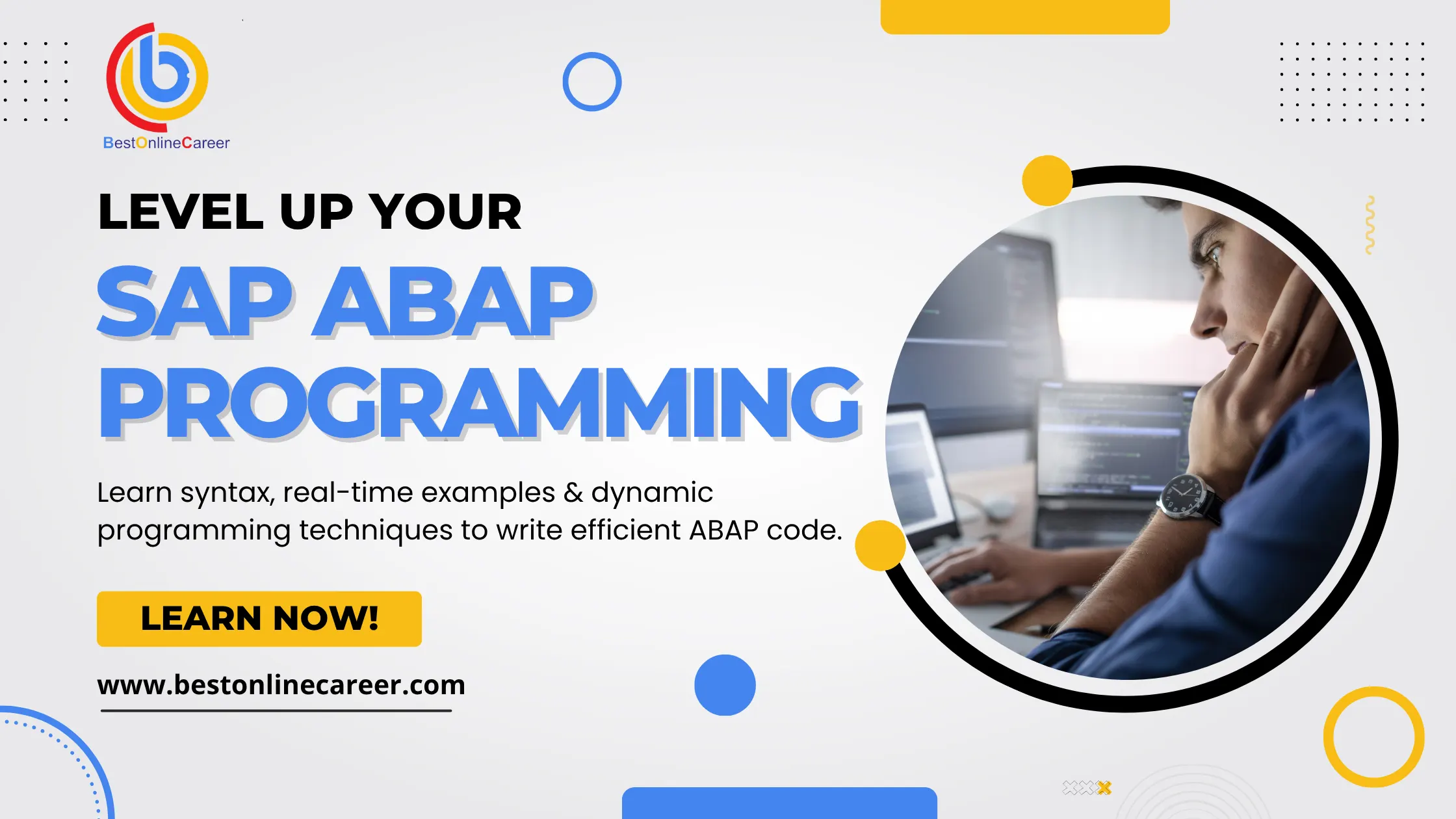 BestOnlineCareer

LEVEL UP YOUR

SAP ABAP PROGRAMMING

Learn syntax, real-time examples & dynamic programming techniques to write efficient ABAP code.

LEARN NOW!

www.bestonlinecareer.com